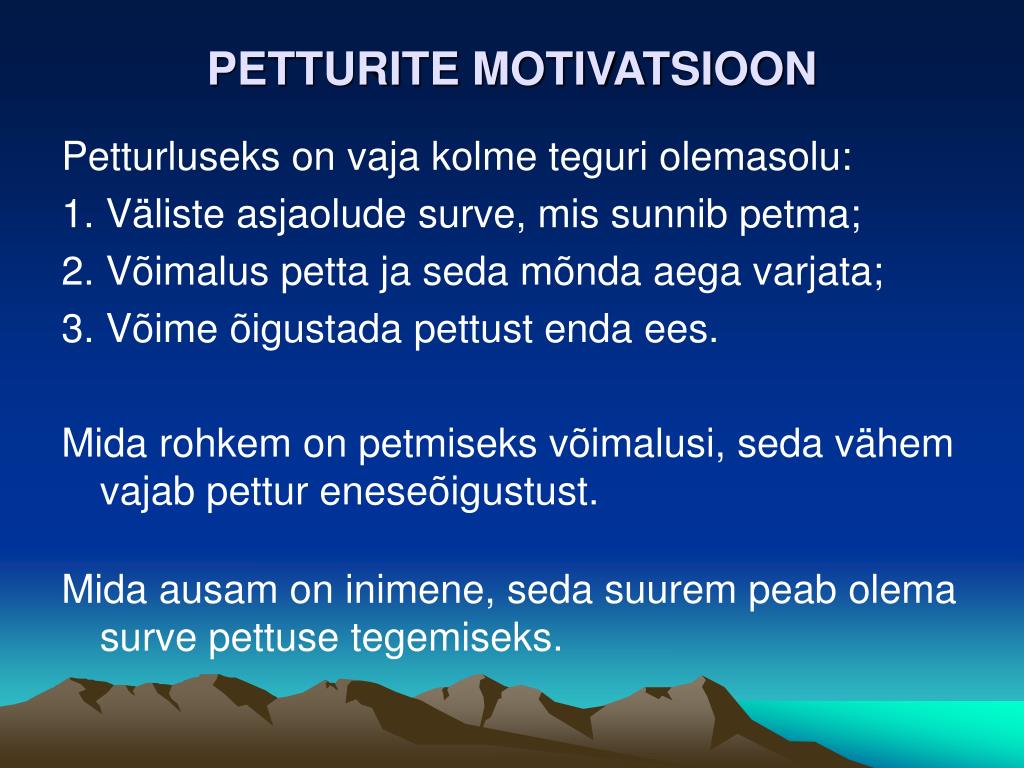 PETTURITE MOTIVATSIOON

Petturluseks on vaja kolme teguri olemasolu:
1. Väliste asjaolude surve, mis sunnib petma;
2. Võimalus petta ja seda mõnda aega varjata;
3. Võime õigustada pettust enda ees.

Mida rohkem on petmiseks võimalusi, seda vähem vajab pettur eneseõigustust.

Mida ausam on inimene, seda suurem peab olema surve pettuse tegemiseks.